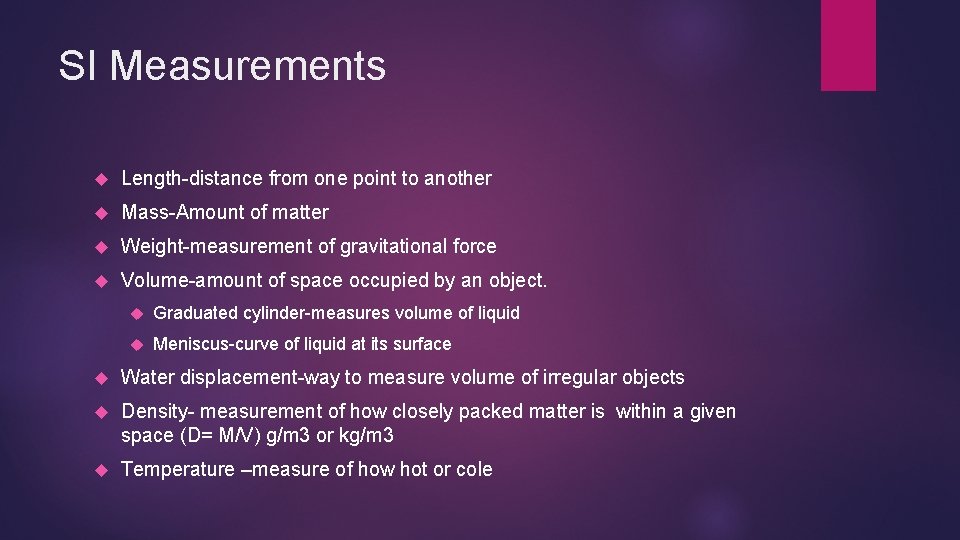 SI Measurements

Length-distance from one point to another

Mass-Amount of matter

Weight-measurement of gravitational force

Volume-amount of space occupied by an object.

Graduated cylinder-measures volume of liquid

Meniscus-curve of liquid at its surface

Water displacement-way to measure volume of irregular objects

Density- measurement of how closely packed matter is within a given space (D= M/V) g/m3 or kg/m3

Temperature –measure of how hot or cole